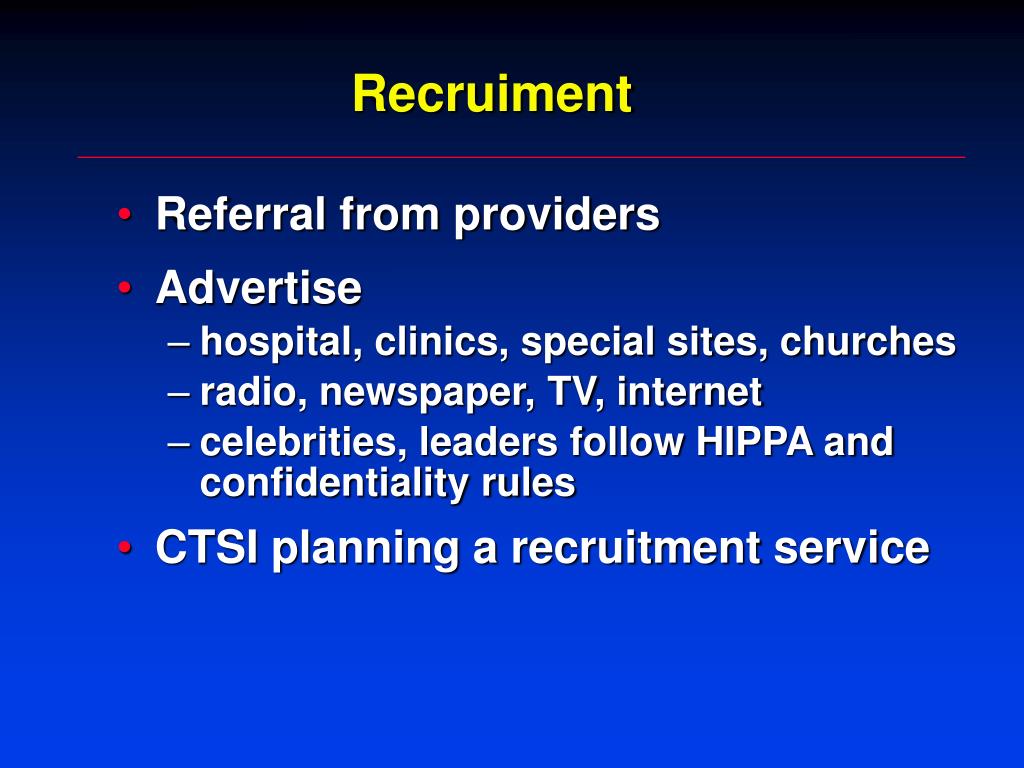 Recruiment

• Referral from providers
• Advertise
– hospital, clinics, special sites, churches
– radio, newspaper, TV, internet
– celebrities, leaders follow HIPPA and confidentiality rules
• CTSI planning a recruitment service